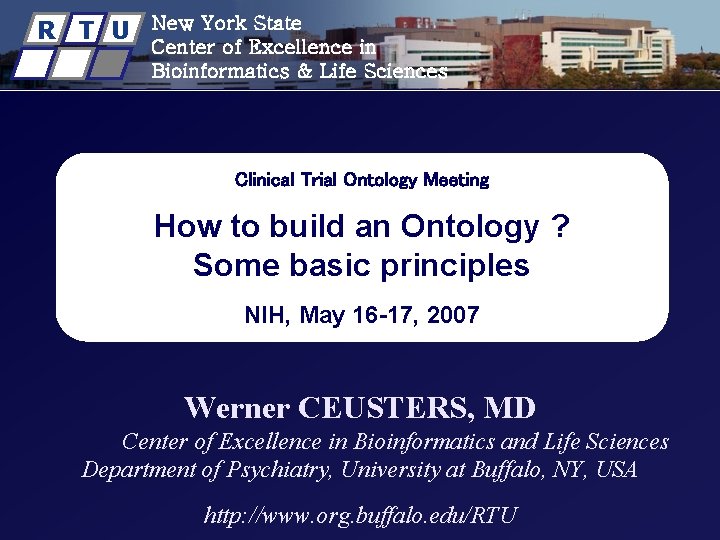 R T U

New York State
Center of Excellence in
Bioinformatics & Life Sciences

Clinical Trial Ontology Meeting

How to build an Ontology ?
Some basic principles

NIH, May 16-17, 2007

Werner CEUSTERS, MD

Center of Excellence in Bioinformatics and Life Sciences
Department of Psychiatry, University at Buffalo, NY, USA

http://www.org.buffalo.edu/RTU